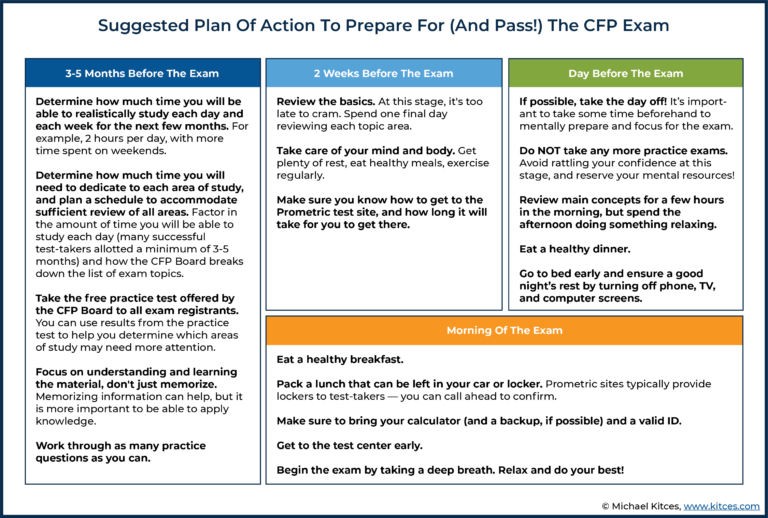 Suggested Plan Of Action To Prepare For (And Pass!) The CFP Exam

3-5 Months Before The Exam

Determine how much time you will be able to realistically study each day and each week for the next few months. For example, 2 hours per day, with more time spent on weekends.

Determine how much time you will need to dedicate to each area of study, and plan a schedule to accommodate sufficient review of all areas. Factor in the amount of time you will be able to study each day (many successful test-takers allotted a minimum of 3-5 months) and how the CFP Board breaks down the list of exam topics.

Take the free practice test offered by the CFP Board to all exam registrants. You can use results from the practice test to help you determine which areas of study may need more attention.

Focus on understanding and learning the material, don't just memorize. Memorizing information can help, but it is more important to be able to apply knowledge.

Work through as many practice questions as you can.

2 Weeks Before The Exam

Review the basics. At this stage, it's too late to cram. Spend one final day reviewing each topic area.

Take care of your mind and body. Get plenty of rest, eat healthy meals, exercise regularly.

Make sure you know how to get to the Prometric test site, and how long it will take for you to get there.

Day Before The Exam

If possible, take the day off! It's important to take some time beforehand to mentally prepare and focus for the exam.

Do NOT take any more practice exams. Avoid rattling your confidence at this stage, and reserve your mental resources!

Review main concepts for a few hours in the morning, but spend the afternoon doing something relaxing.

Eat a healthy dinner.

Go to bed early and ensure a good night's rest by turning off phone, TV, and computer screens.

Morning Of The Exam

Eat a healthy breakfast.

Pack a lunch that can be left in your car or locker. Prometric sites typically provide lockers to test-takers — you can call ahead to confirm.

Make sure to bring your calculator (and a backup, if possible) and a valid ID.

Get to the test center early.

Begin the exam by taking a deep breath. Relax and do your best!

© Michael Kitces, www.kitces.com